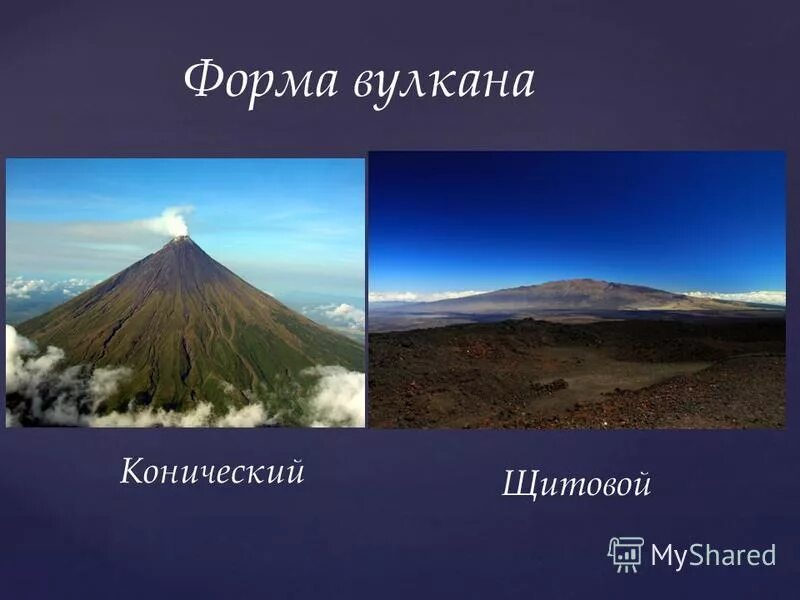 Форма вулкана

Конический

Щитовой

MyShared